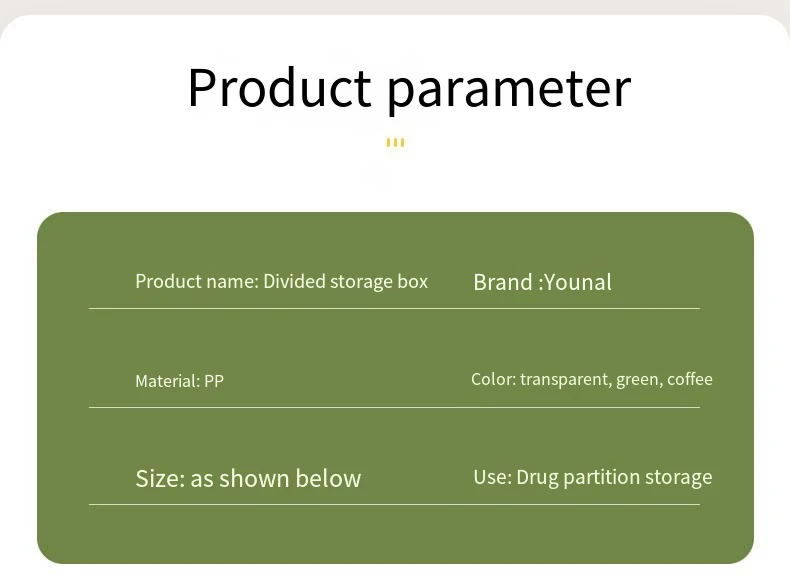 Product parameter

Product name: Divided storage box
Brand :Younal

Material: PP
Color: transparent, green, coffee

Size: as shown below
Use: Drug partition storage